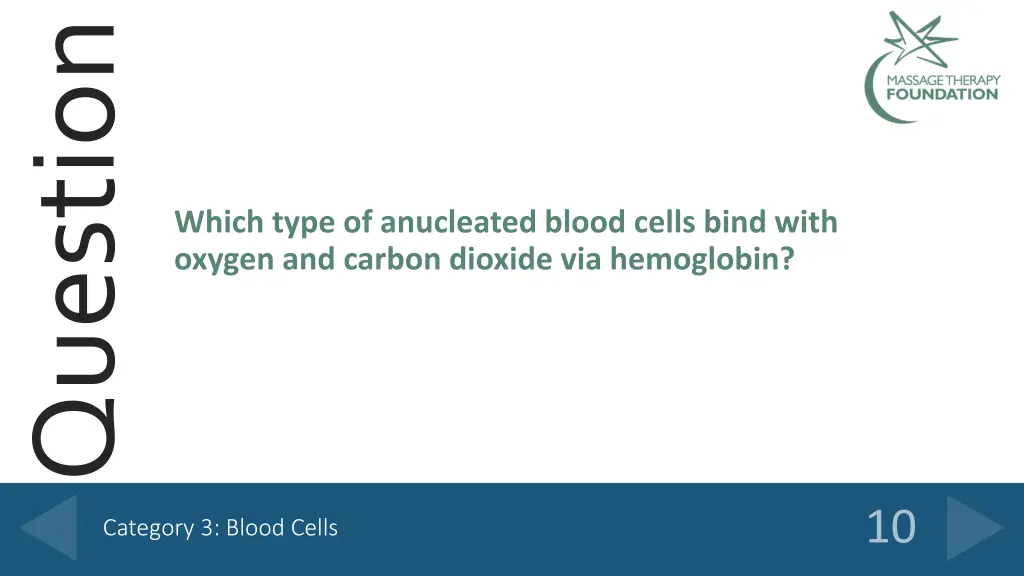 Question

MASSAGE THERAPY FOUNDATION

Which type of anucleated blood cells bind with oxygen and carbon dioxide via hemoglobin?

Category 3: Blood Cells

10